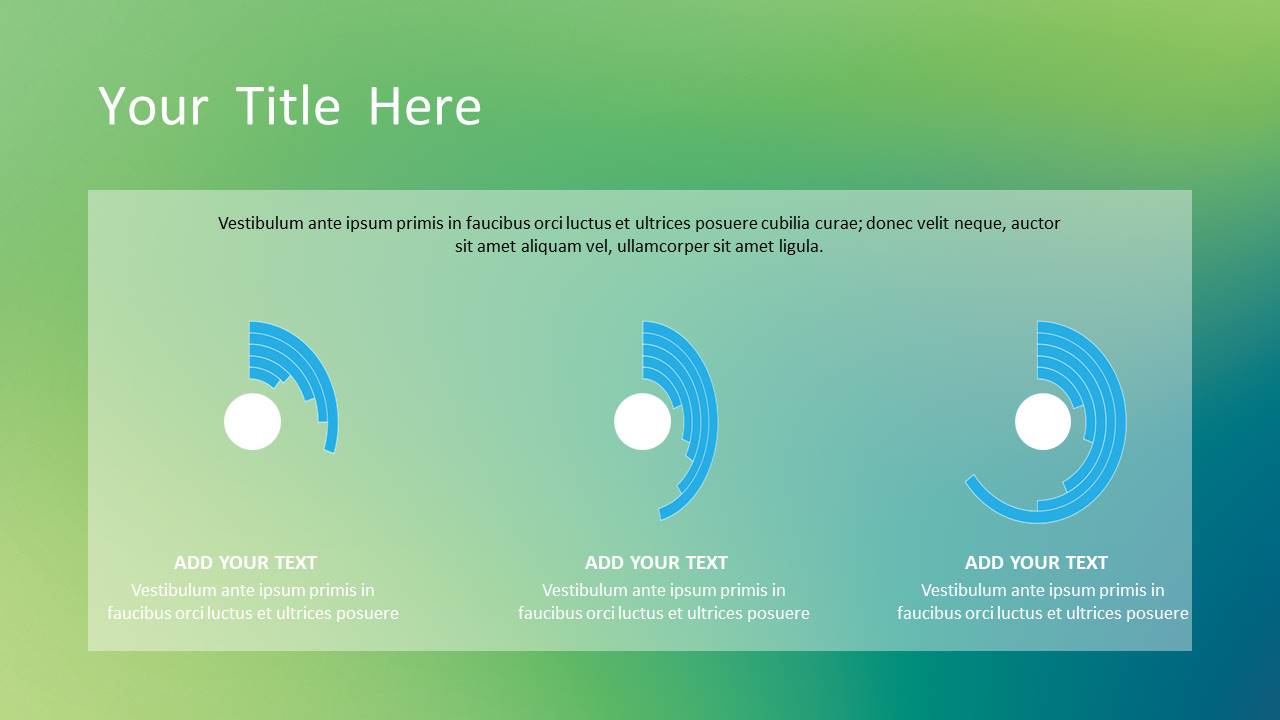 Your Title Here

Vestibulum ante ipsum primis in faucibus orci luctus et ultrices posuere cubilia curae; donec velit neque, auctor sit amet aliquam vel, ullamcorper sit amet ligula.

ADD YOUR TEXT
Vestibulum ante ipsum primis in faucibus orci luctus et ultrices posuere

ADD YOUR TEXT
Vestibulum ante ipsum primis in faucibus orci luctus et ultrices posuere

ADD YOUR TEXT
Vestibulum ante ipsum primis in faucibus orci luctus et ultrices posuere